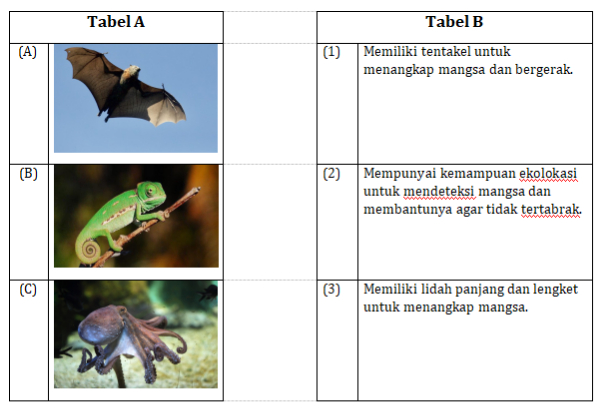 | Tabel A | |
|---|---|
| (A) | |
| (B) | |
| (C) | |

| Tabel B | |
|---|---|
| (1) | Memiliki tentakel untuk menangkap mangsa dan bergerak. |
| (2) | Mempunyai kemampuan ekolokasi untuk mendeteksi mangsa dan membantunya agar tidak tertabrak. |
| (3) | Memiliki lidah panjang dan lengket untuk menangkap mangsa. |